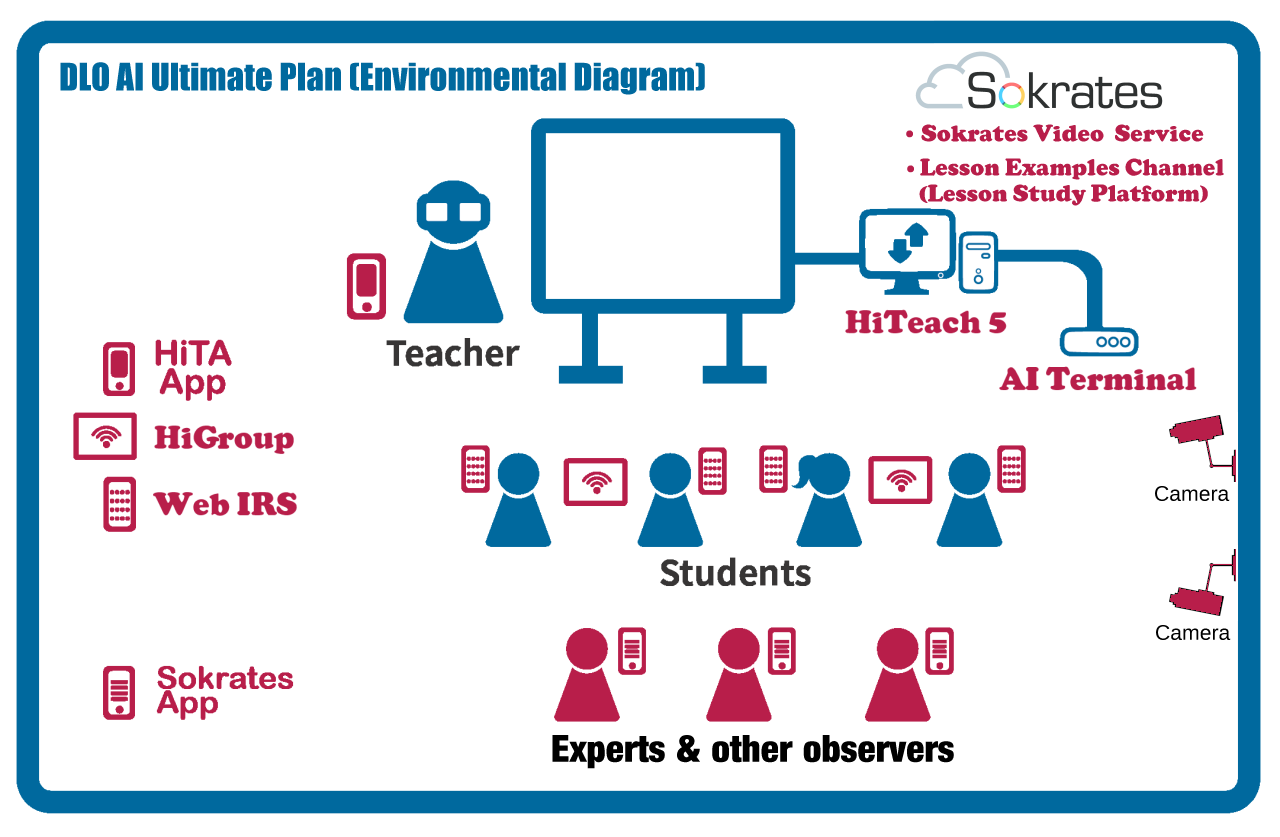 DLO AI Ultimate Plan (Environmental Diagram)

Sokrates

• Sokrates Video Service

• Lesson Examples Channel (Lesson Study Platform)

Teacher

HiTeach 5

AI Terminal

HiTA App

HiGroup

Web IRS

Camera

Students

Camera

Sokrates App

Experts & other observers